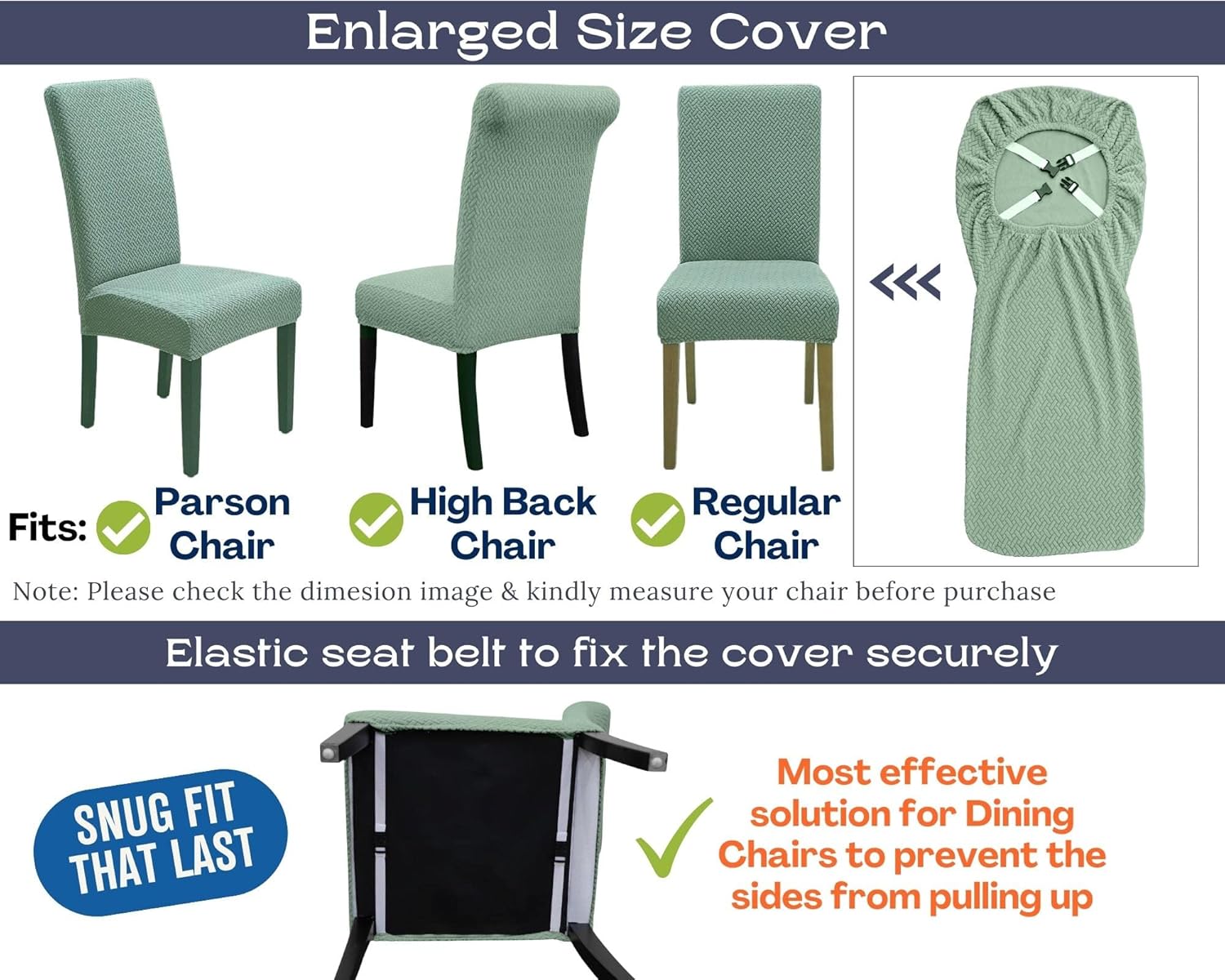 Enlarged Size Cover

Fits: Parson Chair

High Back Chair

Regular Chair

Note: Please check the dimesion image & kindly measure your chair before purchase

Elastic seat belt to fix the cover securely

SNUG FIT THAT LAST

Most effective solution for Dining Chairs to prevent the sides from pulling up